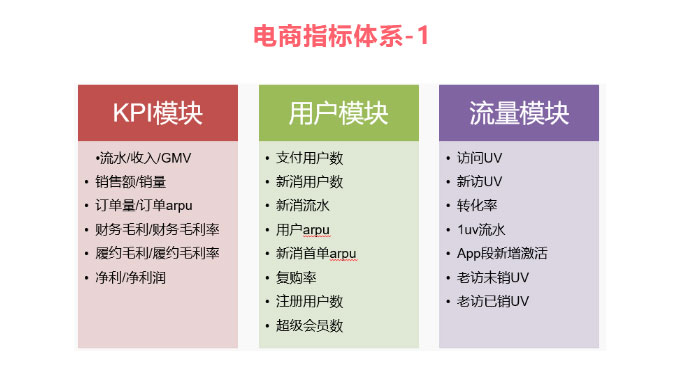 电商指标体系-1

KPI模块

•流水/收入/GMV
• 销售额/销量
• 订单量/订单arpu
• 财务毛利/财务毛利率
• 履约毛利/履约毛利率
• 净利/净利润

用户模块

• 支付用户数
• 新消用户数
• 新消流水
• 用户arpu
• 新消首单arpu
• 复购率
• 注册用户数
• 超级会员数

流量模块

• 访问UV
• 新访UV
• 转化率
• 1uv流水
• App段新增激活
• 老访未销UV
• 老访已销UV